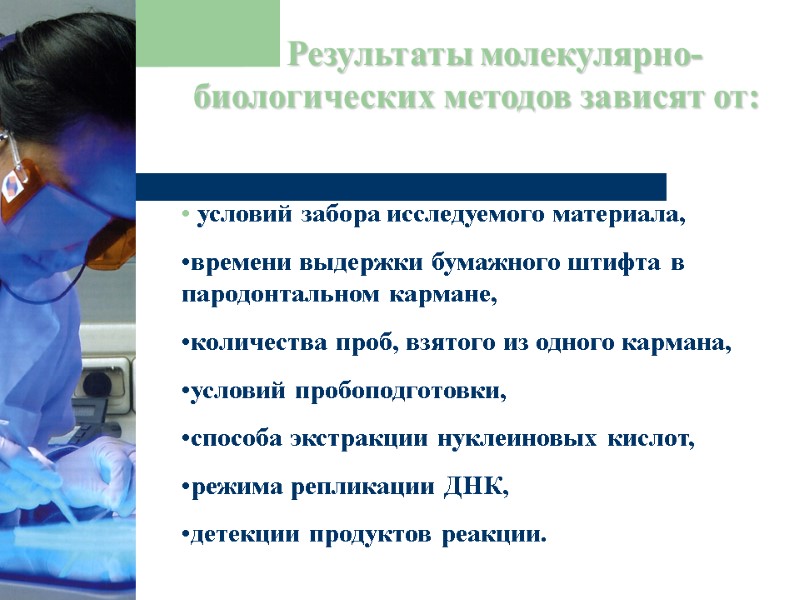 Результаты молекулярно-биологических методов зависят от:

• условий забора исследуемого материала,

•времени выдержки бумажного штифта в пародонтальном кармане,

•количества проб, взятого из одного кармана,

•условий пробоподготовки,

•способа экстракции нуклеиновых кислот,

•режима репликации ДНК,

•детекции продуктов реакции.